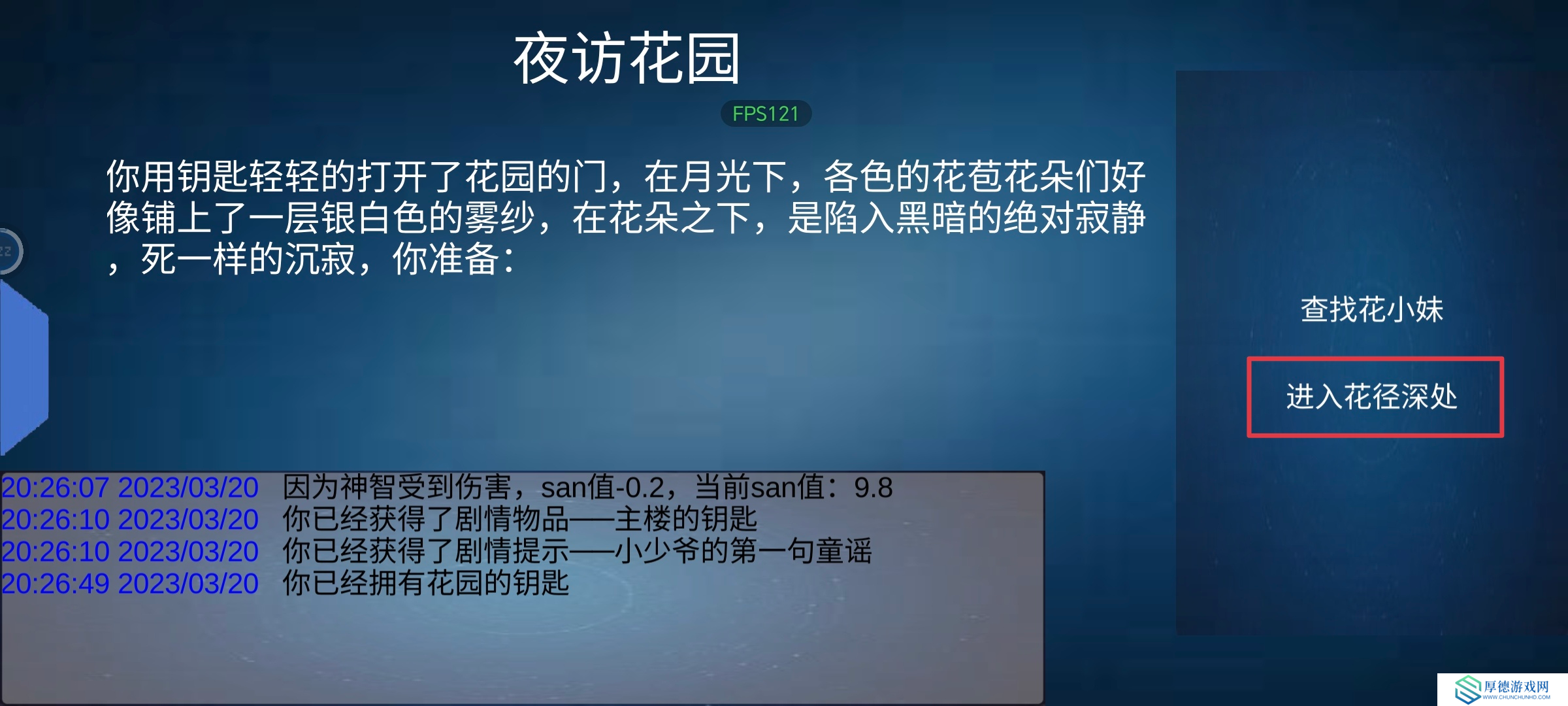 夜访花园

FPS121

你用钥匙轻轻的打开了花园的门，在月光下，各色的花苞花朵们好像铺上了一层银白色的雾纱，在花朵之下，是陷入黑暗的绝对寂静，死一样的沉寂，你准备：

查找花小妹

进入花径深处

20:26:07 2023/03/20 因为神智受到伤害，san值-0.2，当前san值：9.8
20:26:10 2023/03/20 你已经获得了剧情物品——主楼的钥匙
20:26:10 2023/03/20 你已经获得了剧情提示——小少爷的第一句童谣
20:26:49 2023/03/20 你已经拥有花园的钥匙

厚德游戏网
WWW.CHUNCHUNHD.COM